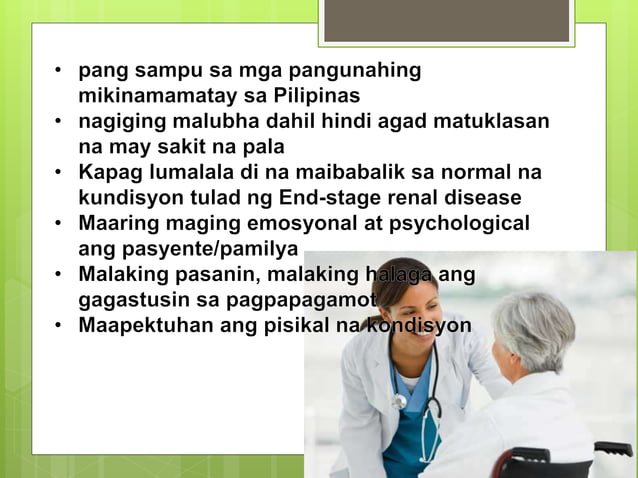 • pang sampu sa mga pangunahing mikinamamatay sa Pilipinas
• nagiging malubha dahil hindi agad matuklasan na may sakit na pala
• Kapag lumalala di na maibabalik sa normal na kundisyon tulad ng End-stage renal disease
• Maaring maging emosyonal at psychological ang pasyente/pamilya
• Malaking pasanin, malaking halaga ang gagastusin sa pagpapagamot
• Maapektuhan ang pisikal na kondisyon